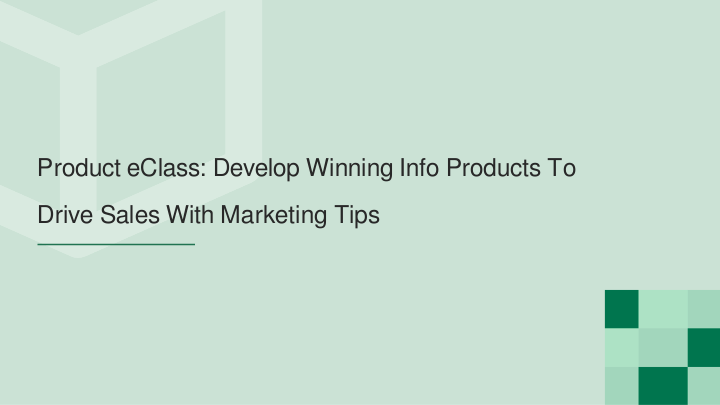 Product eClass: Develop Winning Info Products To Drive Sales With Marketing Tips